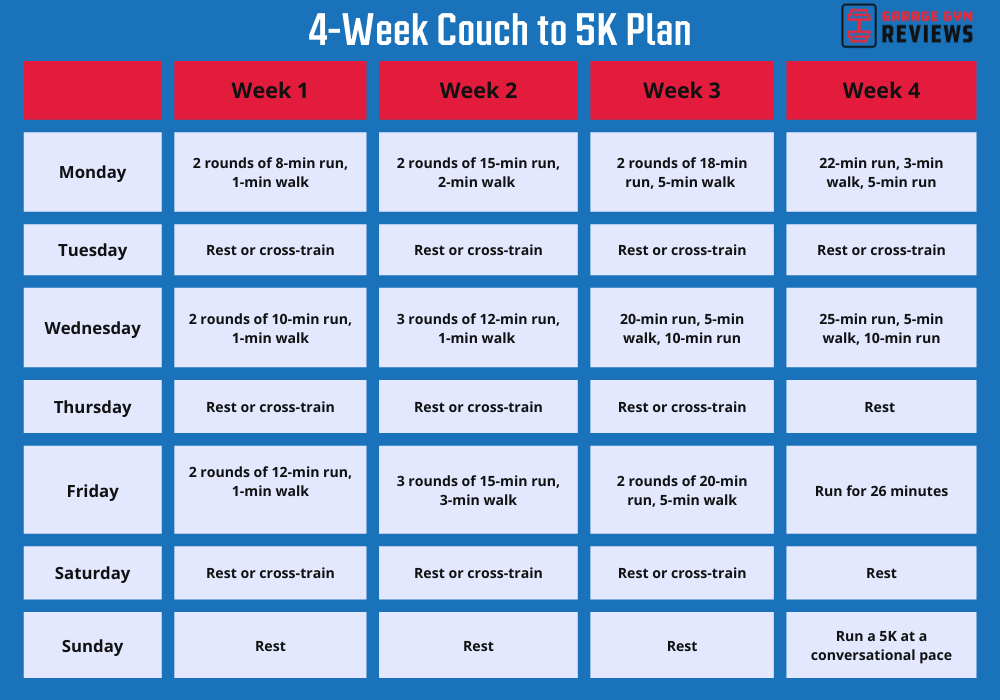 4-Week Couch to 5K Plan

GARAGE GYM REVIEWS

| | Week 1 | Week 2 | Week 3 | Week 4 |
|---|---|---|---|---|
| Monday | 2 rounds of 8-min run, 1-min walk | 2 rounds of 15-min run, 2-min walk | 2 rounds of 18-min run, 5-min walk | 22-min run, 3-min walk, 5-min run |
| Tuesday | Rest or cross-train | Rest or cross-train | Rest or cross-train | Rest or cross-train |
| Wednesday | 2 rounds of 10-min run, 1-min walk | 3 rounds of 12-min run, 1-min walk | 20-min run, 5-min walk, 10-min run | 25-min run, 5-min walk, 10-min run |
| Thursday | Rest or cross-train | Rest or cross-train | Rest or cross-train | Rest |
| Friday | 2 rounds of 12-min run, 1-min walk | 3 rounds of 15-min run, 3-min walk | 2 rounds of 20-min run, 5-min walk | Run for 26 minutes |
| Saturday | Rest or cross-train | Rest or cross-train | Rest or cross-train | Rest |
| Sunday | Rest | Rest | Rest | Run a 5K at a conversational pace |